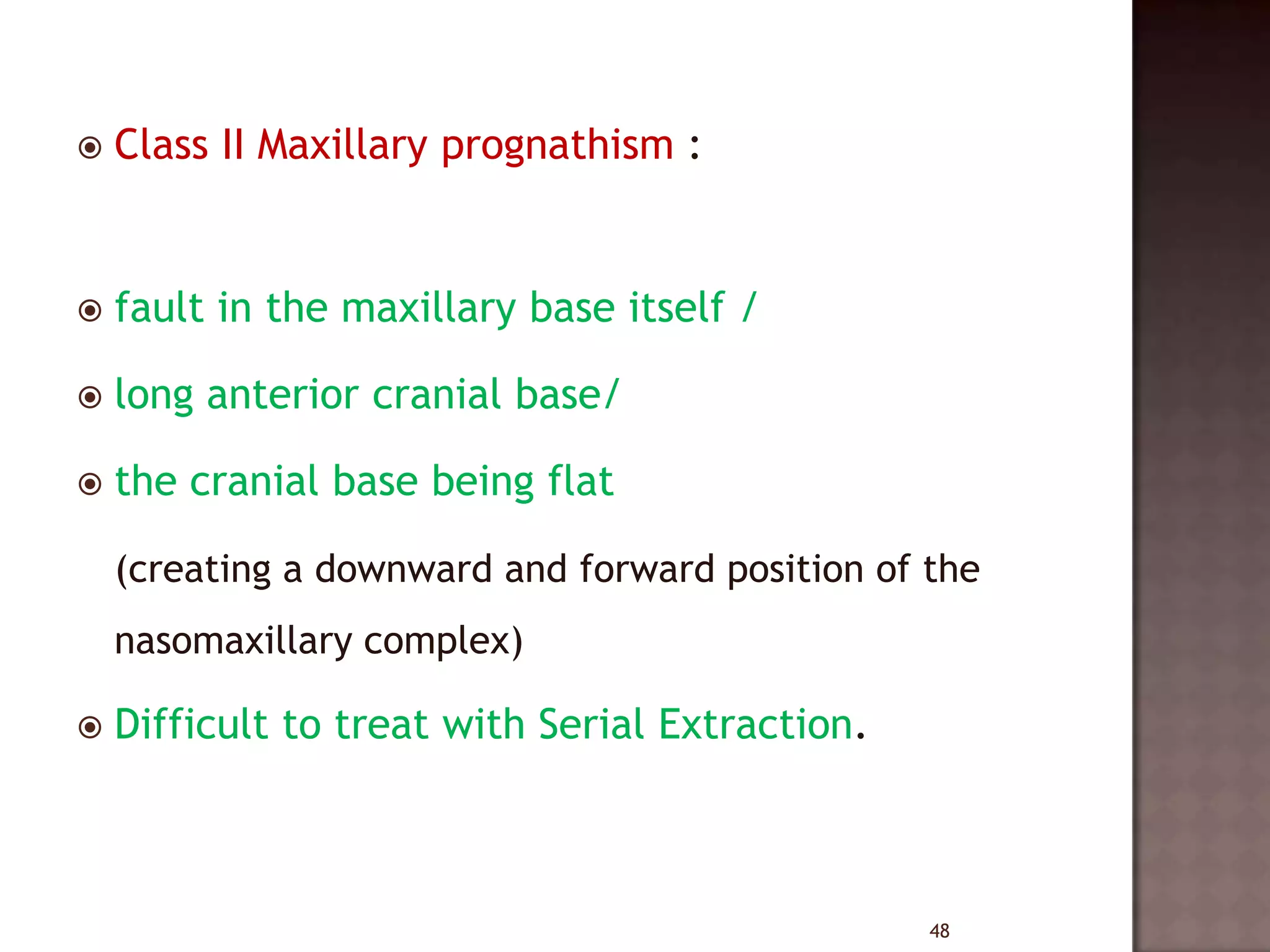 Class II Maxillary prognathism :

fault in the maxillary base itself /

long anterior cranial base/

the cranial base being flat

(creating a downward and forward position of the nasomaxillary complex)

Difficult to treat with Serial Extraction.

48